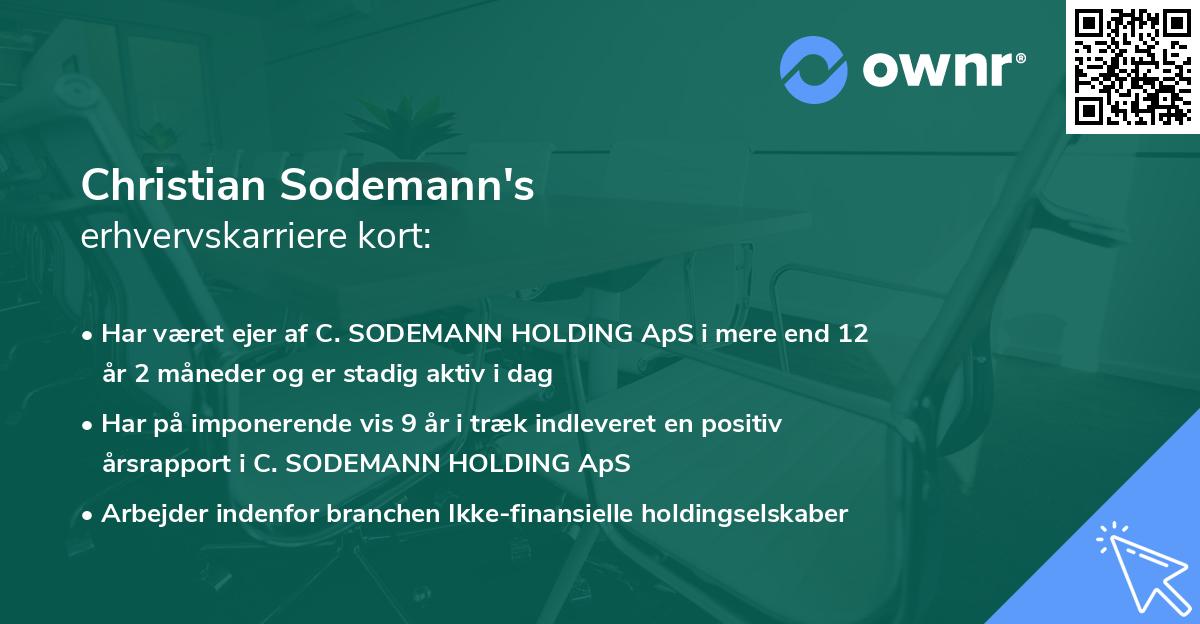 ownr®

Christian Sodemann's
erhvervskarriere kort:

• Har været ejer af C. SODEMANN HOLDING ApS i mere end 12 år 2 måneder og er stadig aktiv i dag

• Har på imponerende vis 9 år i træk indleveret en positiv årsrapport i C. SODEMANN HOLDING ApS

• Arbejder indenfor branchen Ikke-finansielle holdingselskaber